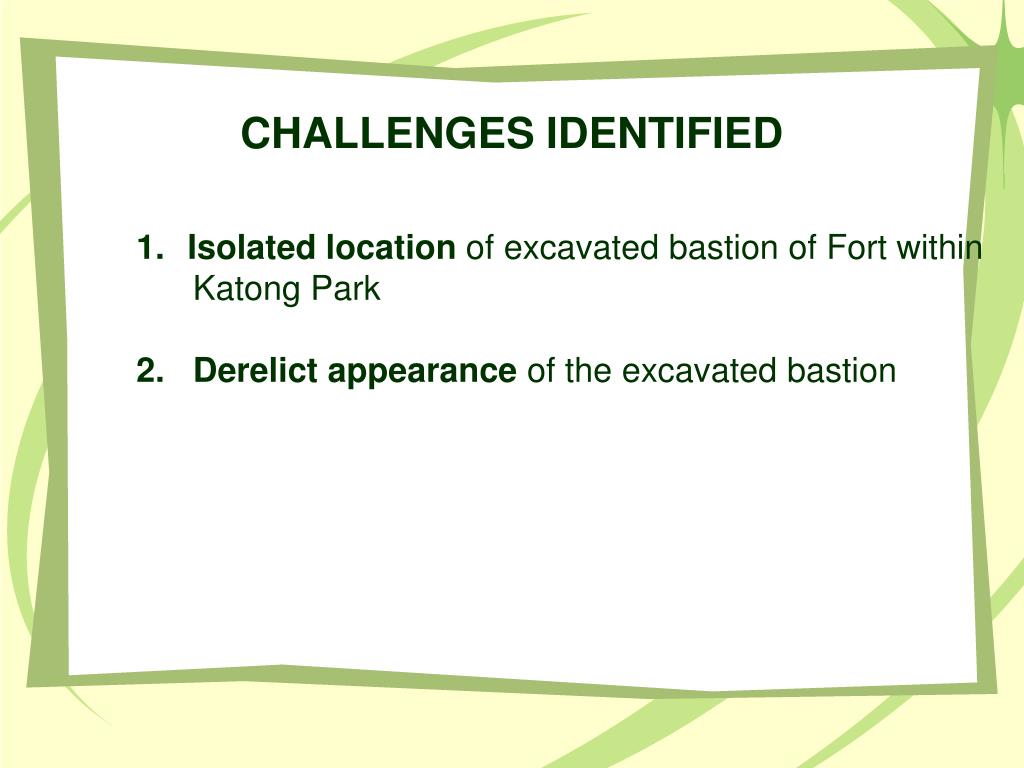 CHALLENGES IDENTIFIED

1. Isolated location of excavated bastion of Fort within Katong Park

2. Derelict appearance of the excavated bastion